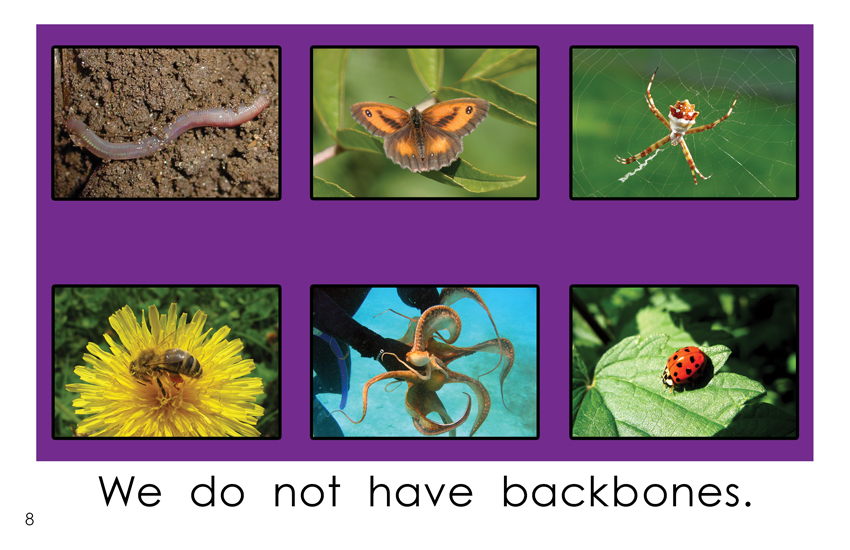 We do not have backbones.

8